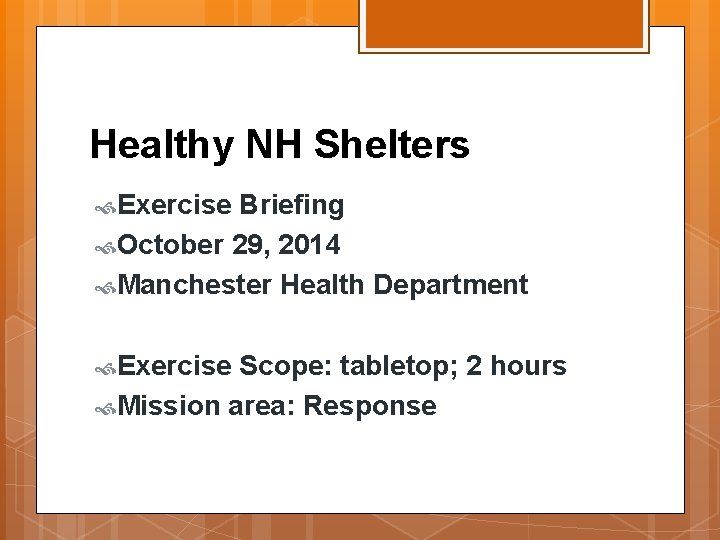 Healthy NH Shelters

Exercise Briefing
October 29, 2014
Manchester Health Department

Exercise Scope: tabletop; 2 hours
Mission area: Response